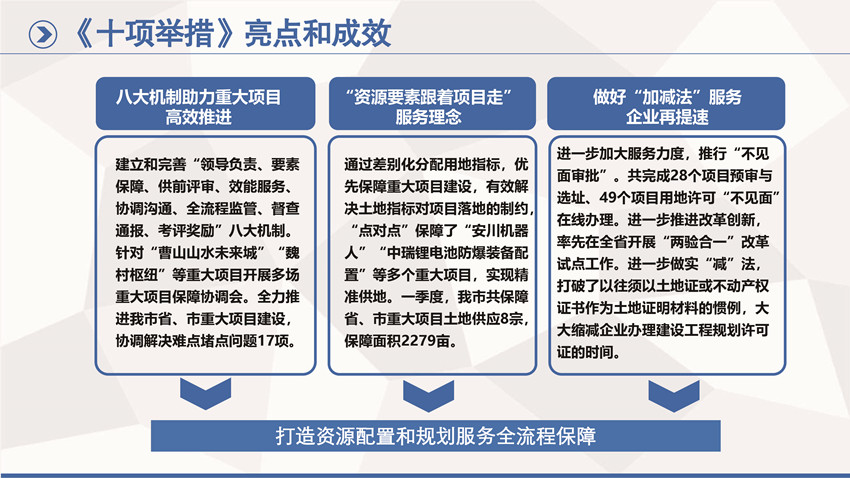 《十项举措》亮点和成效

八大机制助力重大项目高效推进

建立和完善“领导负责、要素保障、供前评审、效能服务、协调沟通、全流程监管、督查通报、考评奖励”八大机制。针对“曹山山水未来城”“魏村枢纽”等重大项目开展多场重大项目保障协调会。全力推进我市省、市重大项目建设，协调解决难点堵点问题17项。

“资源要素跟着项目走”服务理念

通过差别化分配用地指标，优先保障重大项目建设，有效解决土地指标对项目落地的制约，“点对点”保障了“安川机器人”“中瑞锂电池防爆装备配置”等多个重大项目，实现精准供地。一季度，我市共保障省、市重大项目土地供应8宗，保障面积2279亩。

做好“加减法”服务企业再提速

进一步加大服务力度，推行“不见面审批”。共完成28个项目预审与选址、49个项目用地许可“不见面”在线办理。进一步推进改革创新，率先在全省开展“两验合一”改革试点工作。进一步做实“减”法，打破了以往须以土地证或不动产权证书作为土地证明材料的惯例，大大缩减企业办理建设工程规划许可证的时间。

打造资源配置和规划服务全流程保障